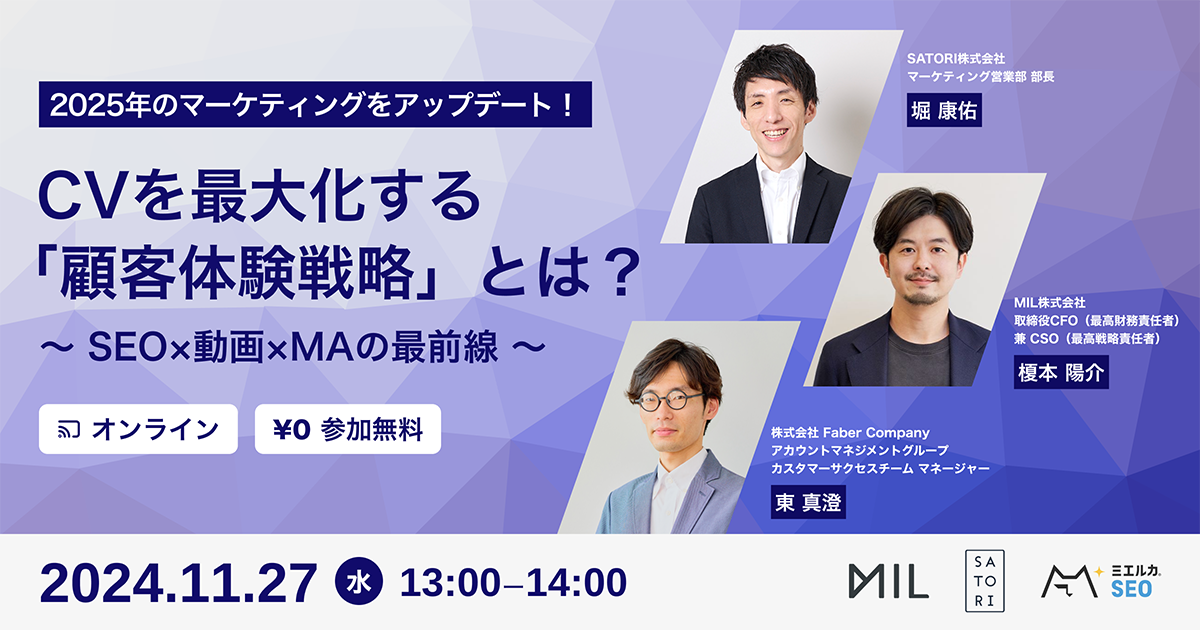 2025年のマーケティングをアップデート！

CVを最大化する「顧客体験戦略」とは？

〜 SEO×動画×MAの最前線 〜

オンライン

¥0 参加無料

SATORI株式会社
マーケティング営業部 部長

堀 康佑

MIL株式会社
取締役CFO（最高財務責任者）
兼 CSO（最高戦略責任者）

榎本 陽介

株式会社 Faber Company
アカウントマネジメントグループ
カスタマーサクセスチーム マネージャー

東 真澄

2024.11.27 水 13:00–14:00

MIL

SATORI

ミエルカ SEO